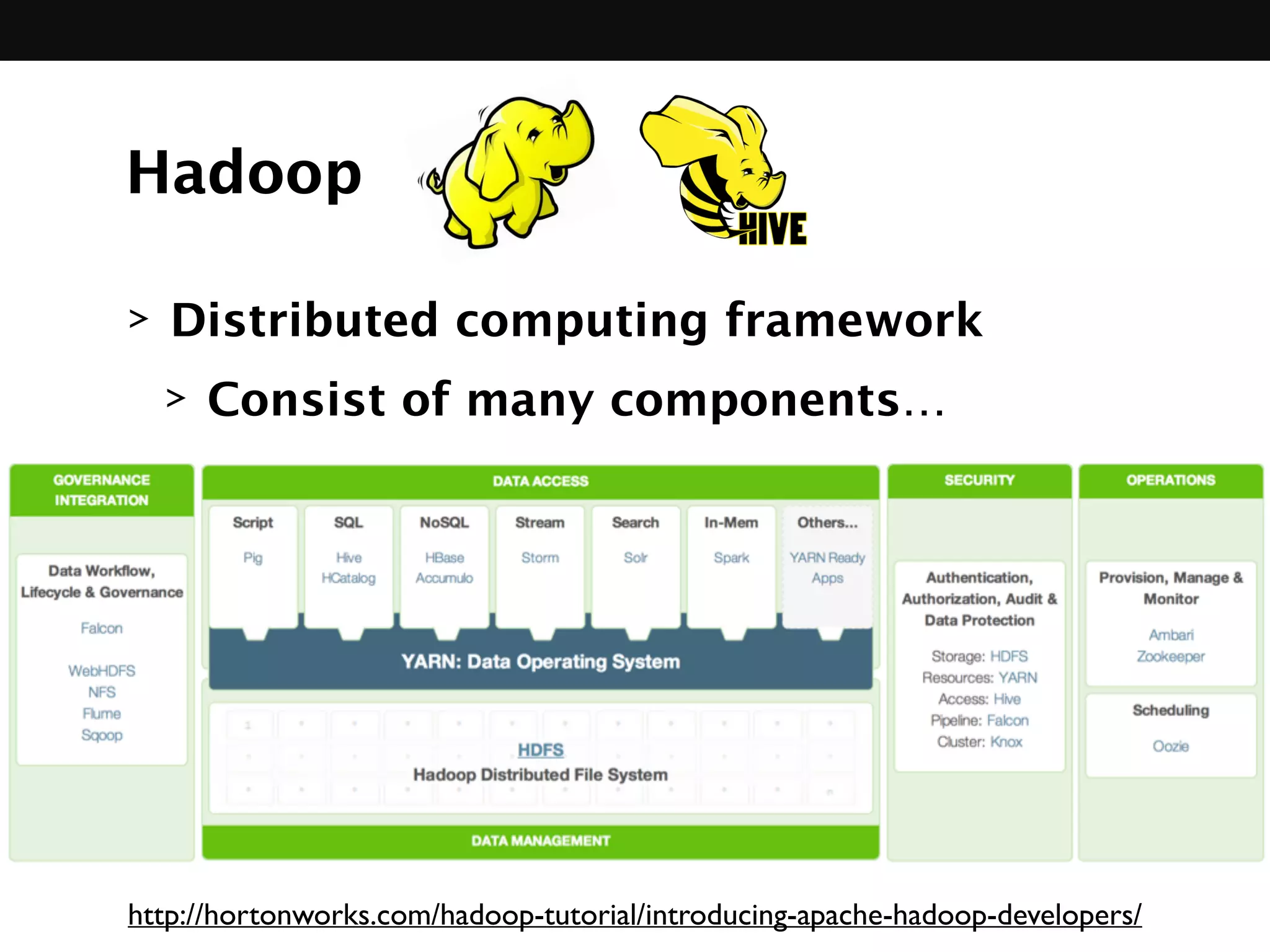 Hadoop

HIVE

> Distributed computing framework

> Consist of many components…

GOVERNANCE INTEGRATION

Data Workflow, Lifecycle & Governance

Falcon

WebHDFS
NFS
Flume
Sqoop

DATA ACCESS

Script
Pig

SQL
Hive
HCatalog

NoSQL
HBase
Accumulo

Stream
Storm

Search
Solr

In-Mem
Spark

Others...
YARN Ready Apps

YARN: Data Operating System

HDFS
Hadoop Distributed File System

DATA MANAGEMENT

SECURITY

Authentication, Authorization, Audit & Data Protection

Storage: HDFS
Resources: YARN
Access: Hive
Pipeline: Falcon
Cluster: Knox

OPERATIONS

Provision, Manage & Monitor

Ambari
Zookeeper

Scheduling

Oozie

http://hortonworks.com/hadoop-tutorial/introducing-apache-hadoop-developers/